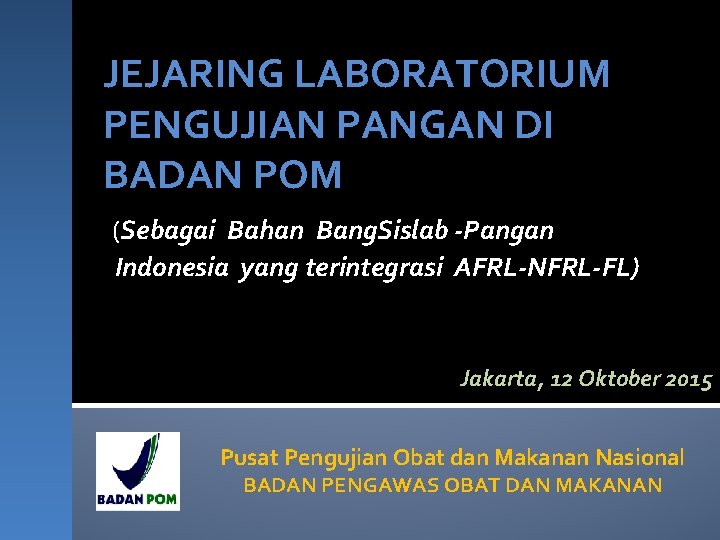 JEJARING LABORATORIUM PENGUJIAN PANGAN DI BADAN POM

(Sebagai Bahan BangSislab -Pangan Indonesia yang terintegrasi AFRL-NFRL-FL)

Jakarta, 12 Oktober 2015

BADAN POM

Pusat Pengujian Obat dan Makanan Nasional
BADAN PENGAWAS OBAT DAN MAKANAN